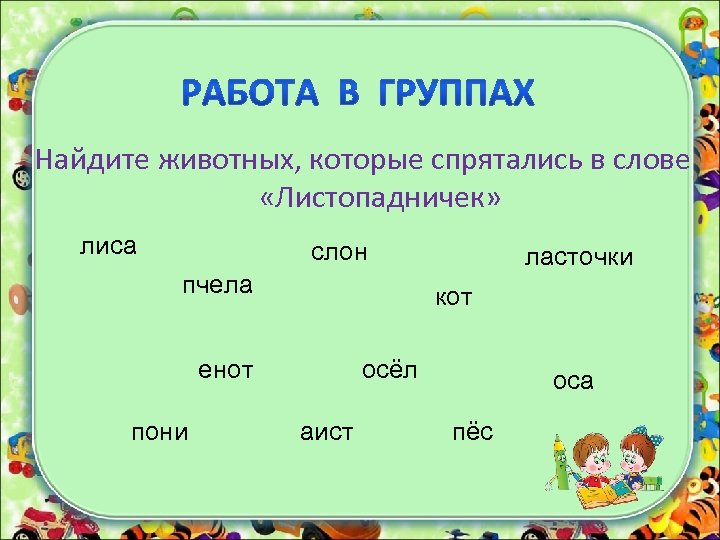 РАБОТА В ГРУППАХ

Найдите животных, которые спрятались в слове «Листопадничек»

лиса

слон

ласточки

пчела

кот

енот

осёл

оса

пони

аист

пёс